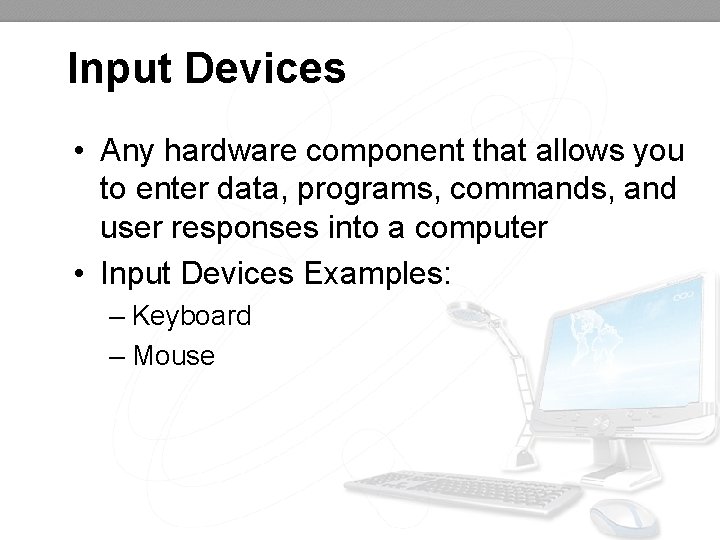 Input Devices

• Any hardware component that allows you to enter data, programs, commands, and user responses into a computer

• Input Devices Examples:

– Keyboard

– Mouse